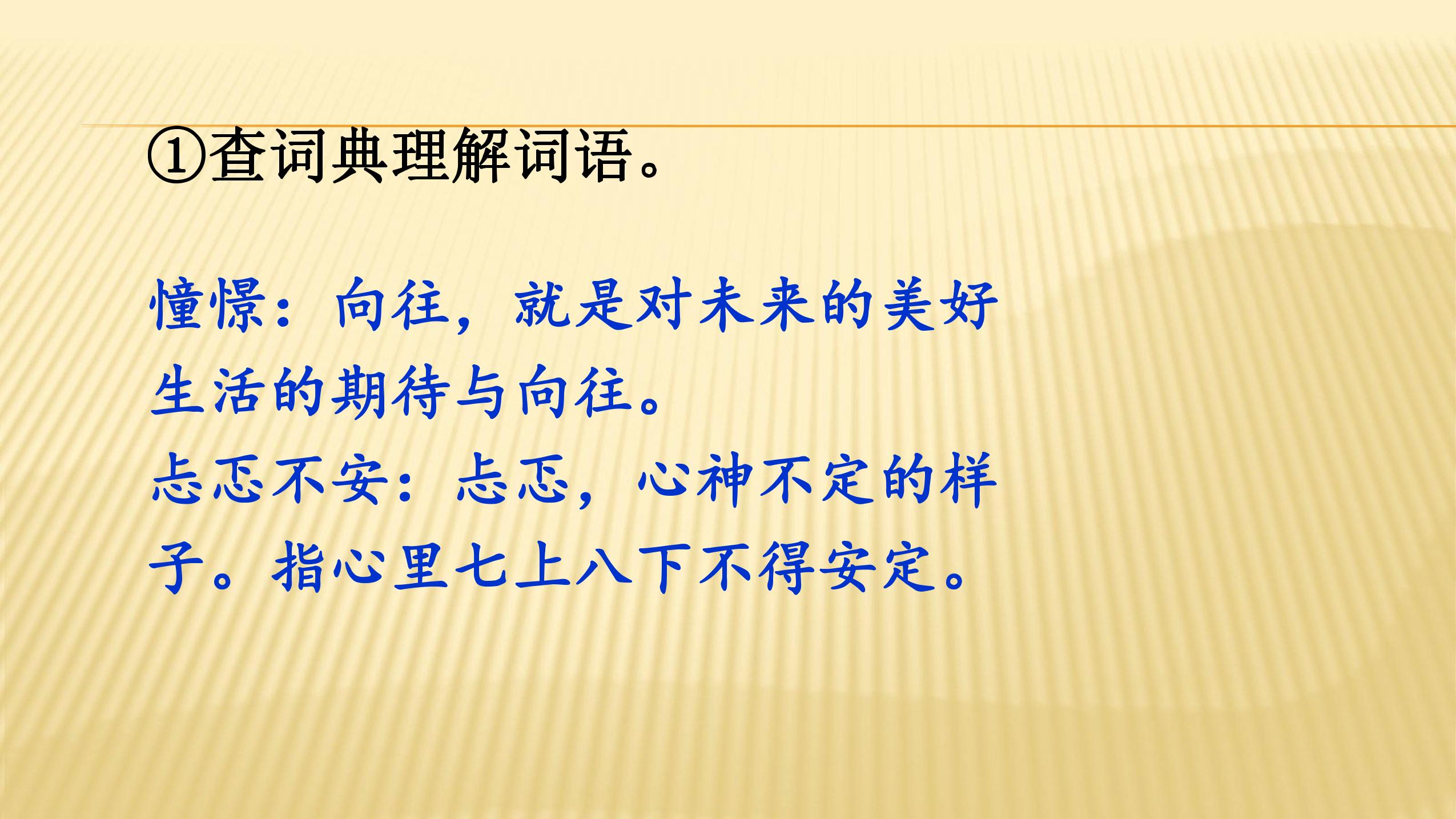 ①查词典理解词语。

憧憬：向往，就是对未来的美好生活的期待与向往。

忐忑不安：忐忑，心神不定的样子。指心里七上八下不得安定。